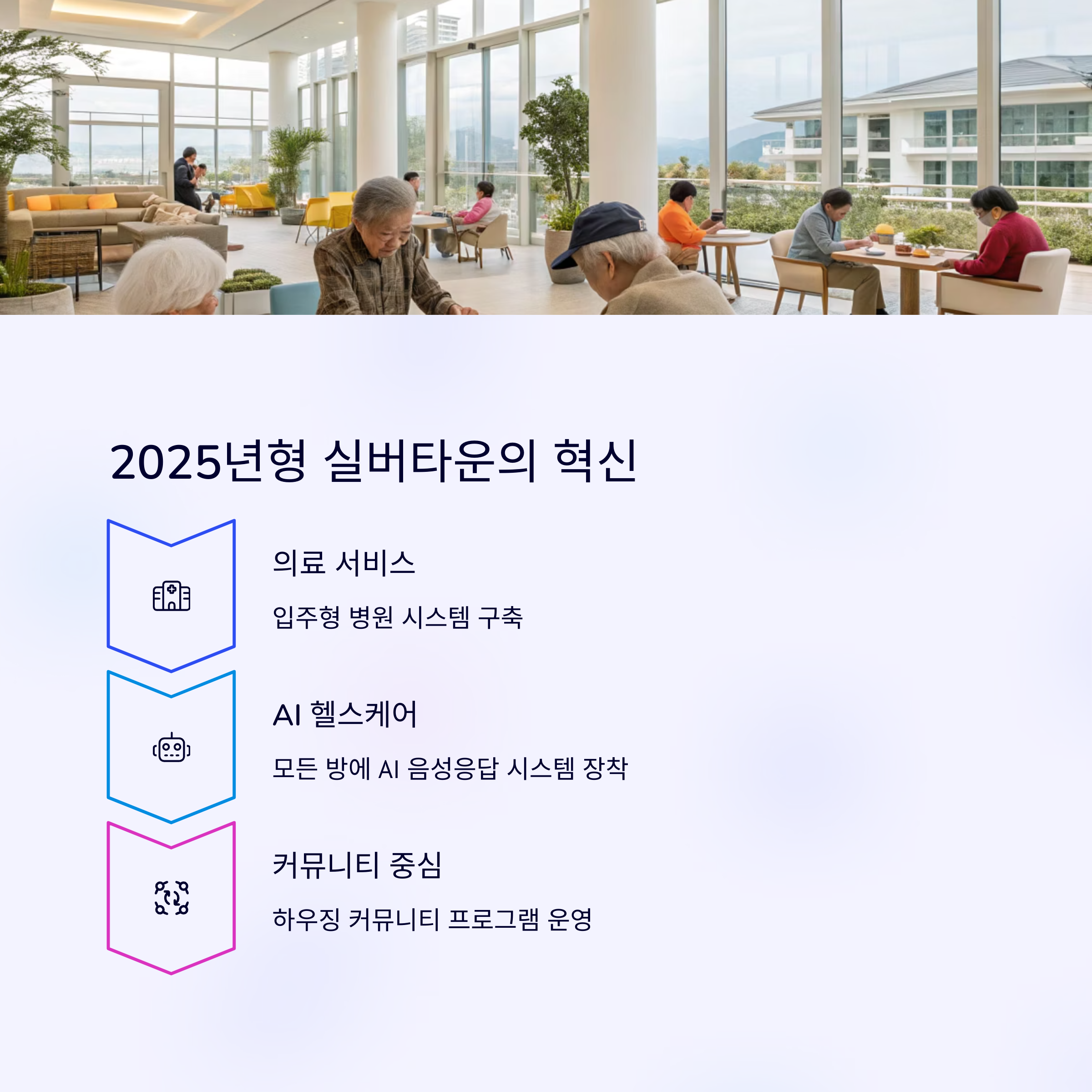 2025년형 실버타운의 혁신

의료 서비스

입주형 병원 시스템 구축

AI 헬스케어

모든 방에 AI 음성응답 시스템 장착

커뮤니티 중심

하우징 커뮤니티 프로그램 운영